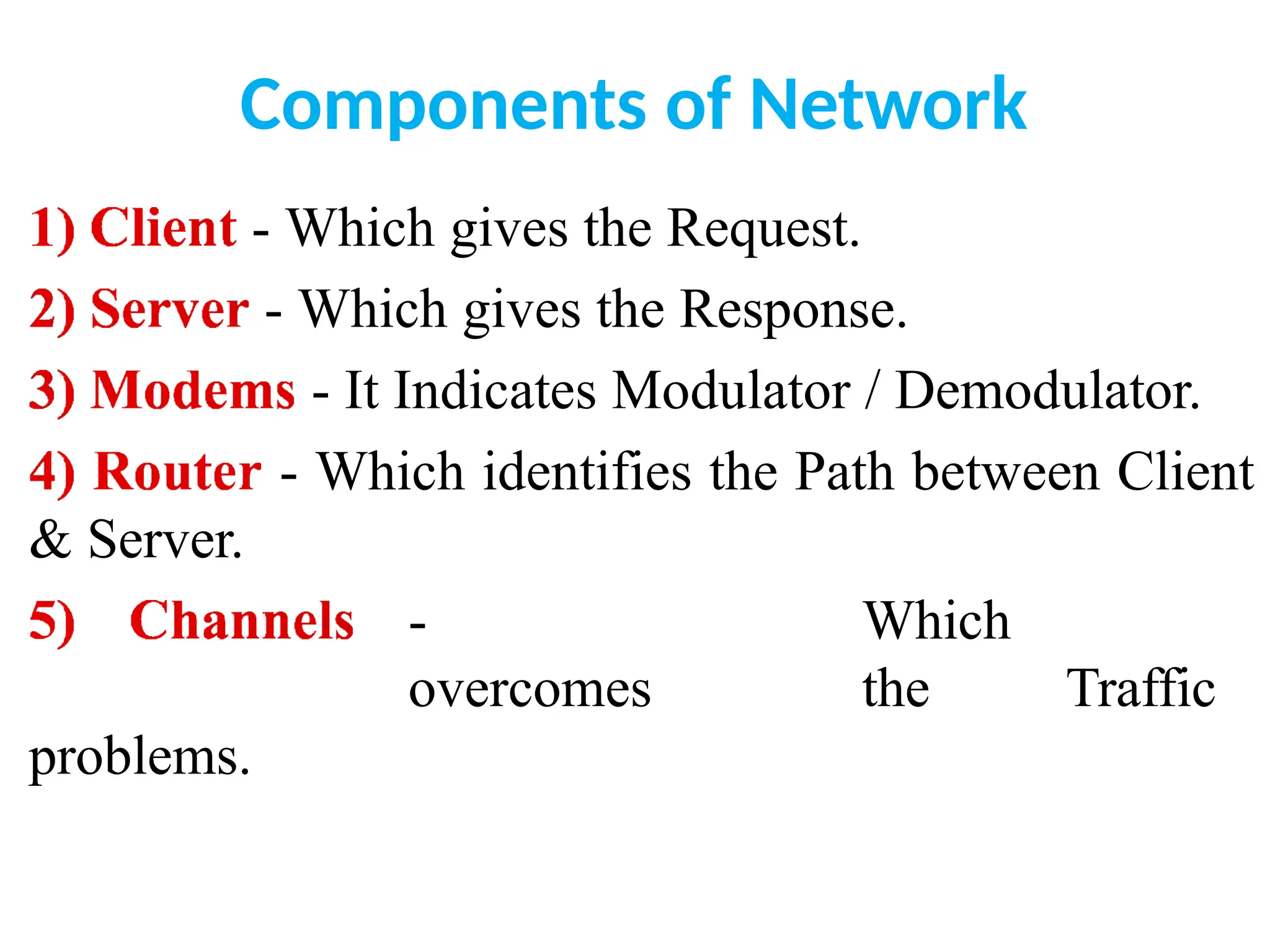 Components of Network

1) Client - Which gives the Request.

2) Server - Which gives the Response.

3) Modems - It Indicates Modulator / Demodulator.

4) Router - Which identifies the Path between Client & Server.

5) Channels - Which overcomes the Traffic problems.